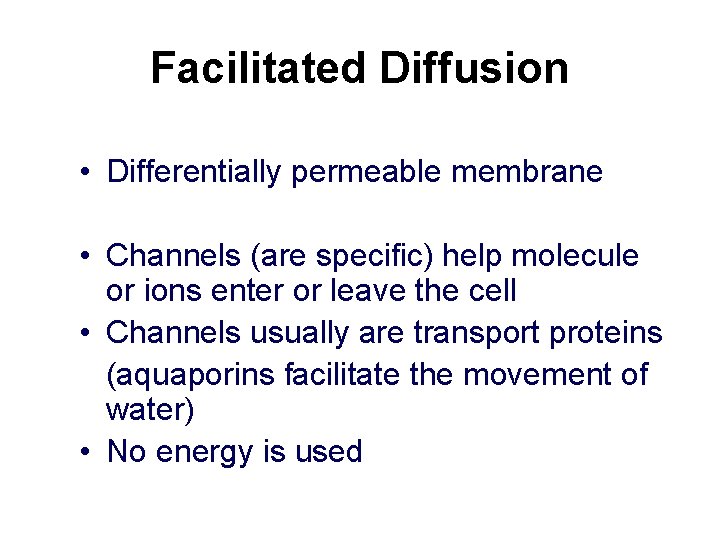 Facilitated Diffusion

• Differentially permeable membrane

• Channels (are specific) help molecule or ions enter or leave the cell
• Channels usually are transport proteins (aquaporins facilitate the movement of water)
• No energy is used